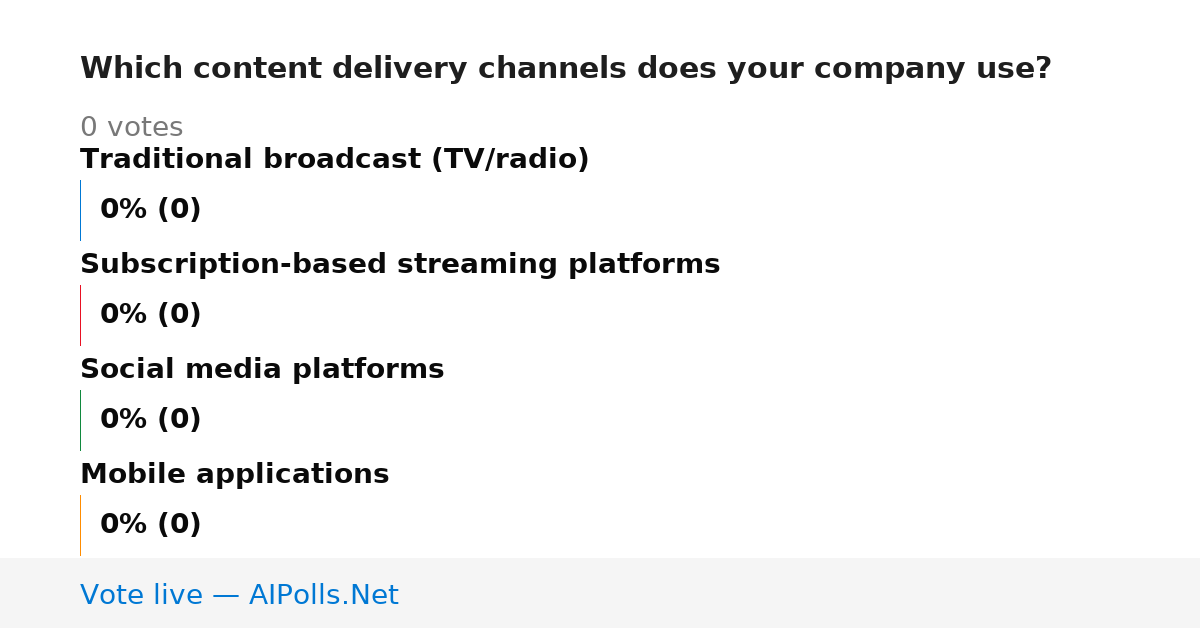 Which content delivery channels does your company use?

0 votes

Traditional broadcast (TV/radio)

0% (0)

Subscription-based streaming platforms

0% (0)

Social media platforms

0% (0)

Mobile applications

0% (0)

Vote live — AIPolls.Net